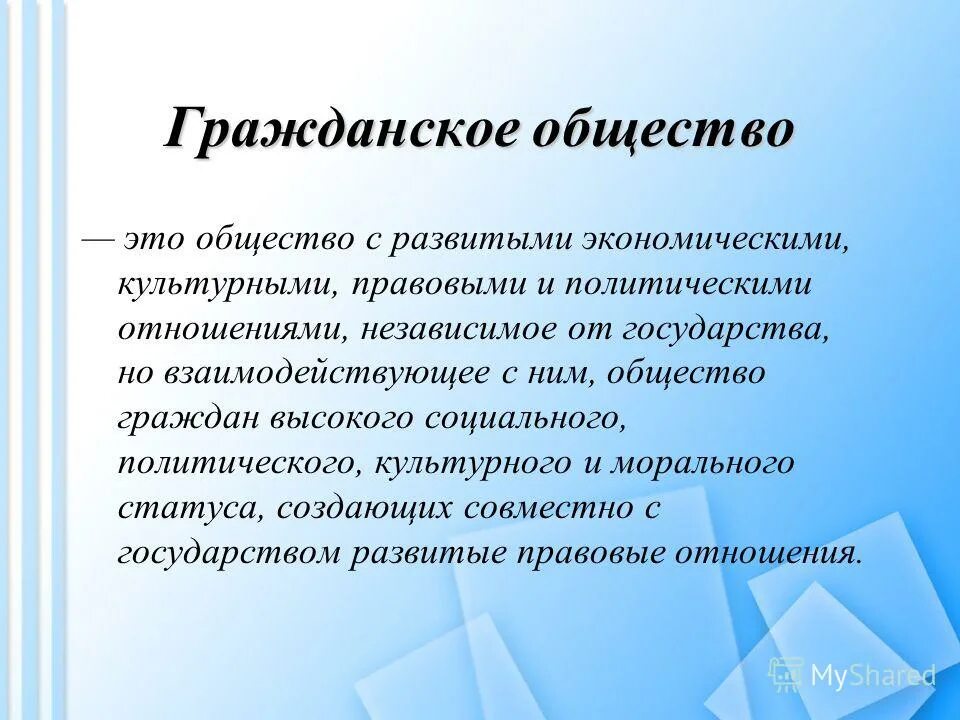 Гражданское общество

— это общество с развитыми экономическими, культурными, правовыми и политическими отношениями, независимое от государства, но взаимодействующее с ним, общество граждан высокого социального, политического, культурного и морального статуса, создающих совместно с государством развитые правовые отношения.

MyShared